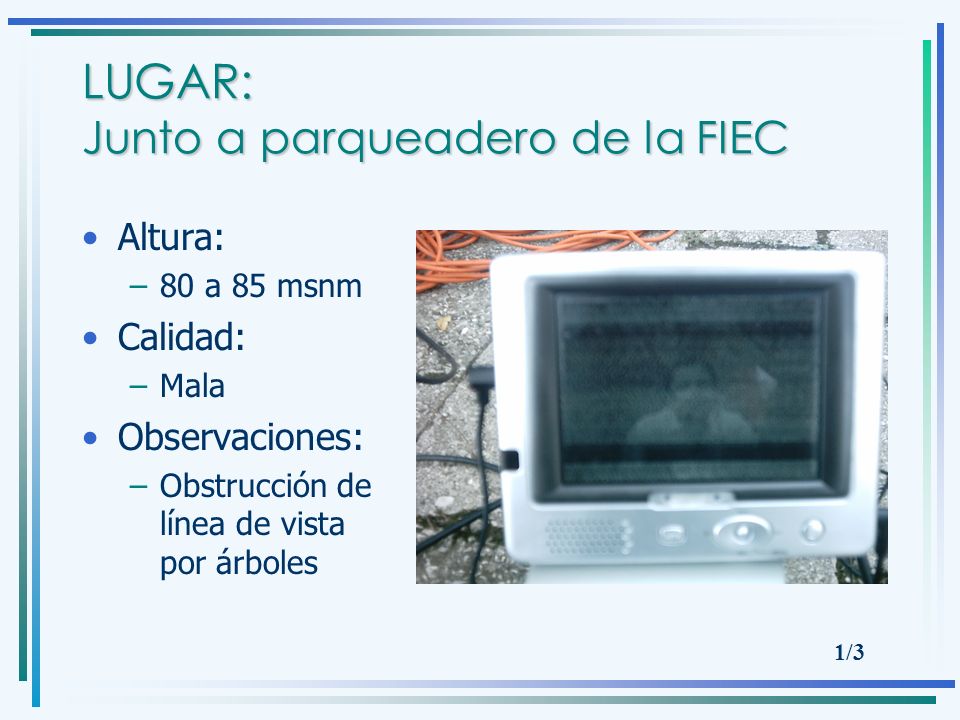 LUGAR:
Junto a parqueadero de la FIEC

• Altura:
– 80 a 85 msnm
• Calidad:
– Mala
• Observaciones:
– Obstrucción de línea de vista por árboles

1/3